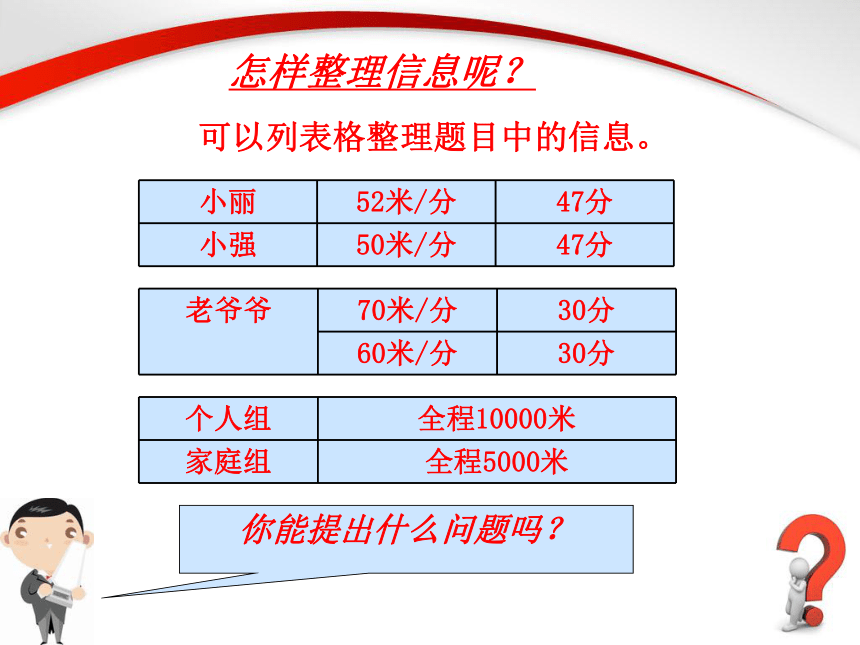 怎样整理信息呢？

可以列表格整理题目中的信息。

| 小丽 | 52米/分 | 47分 |
|---|---|---|
| 小强 | 50米/分 | 47分 |

| 老爷爷 | 70米/分 | 30分 |
|---|---|---|
| | 60米/分 | 30分 |

| 个人组 | 全程10000米 |
|---|---|
| 家庭组 | 全程5000米 |

你能提出什么问题吗？